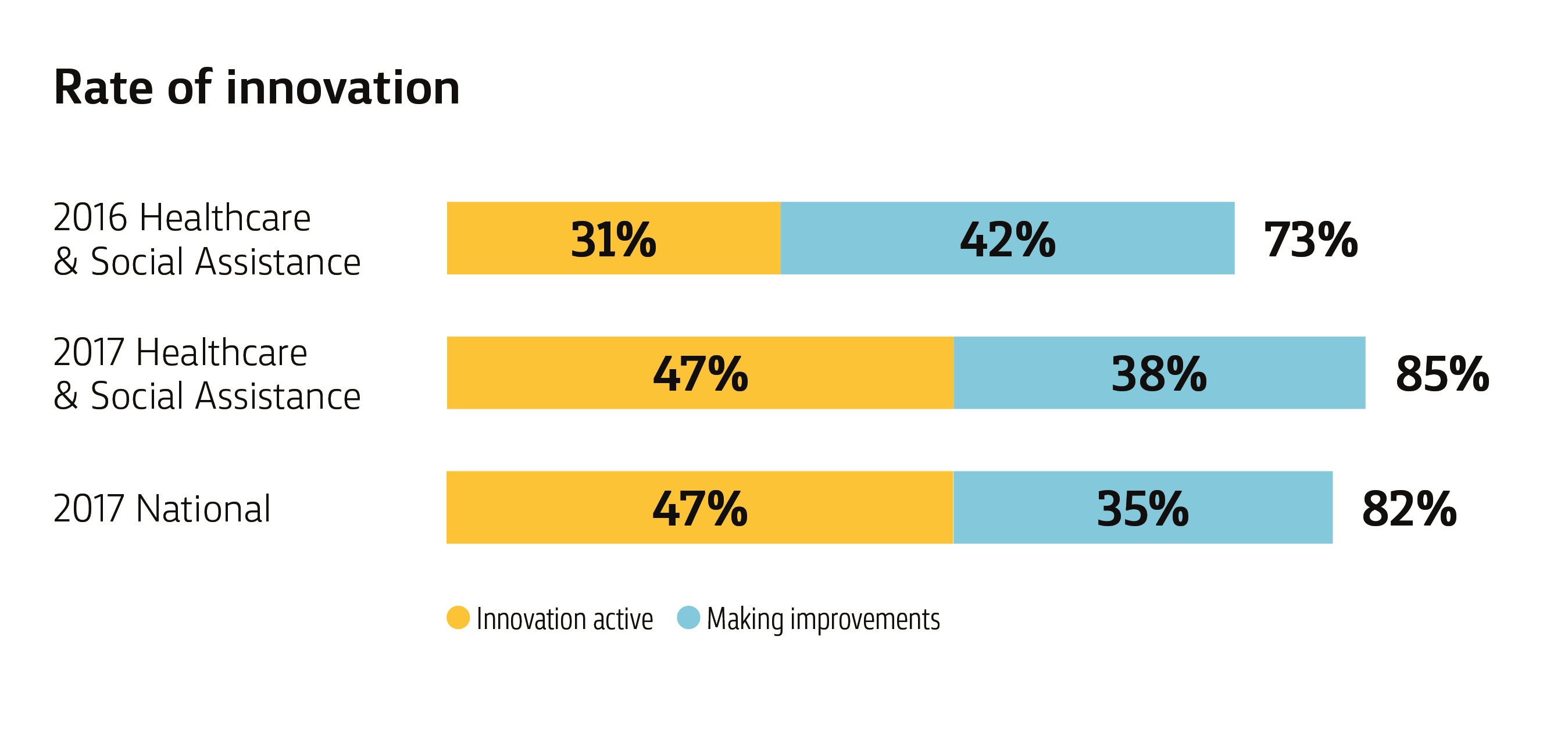 Rate of innovation

2016 Healthcare & Social Assistance
31%
42%
73%

2017 Healthcare & Social Assistance
47%
38%
85%

2017 National
47%
35%
82%

Innovation active
Making improvements